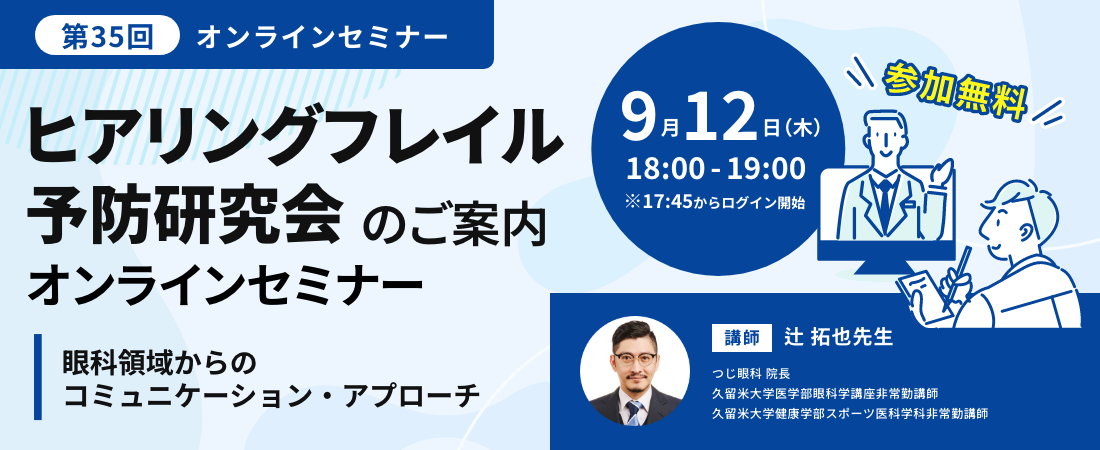 第35回 オンラインセミナー

ヒアリングフレイル予防研究会 のご案内
オンラインセミナー

眼科領域からの
コミュニケーション・アプローチ

9月12日(木)
18:00 - 19:00
※17:45からログイン開始

参加無料

講師 辻 拓也先生

つじ眼科 院長
久留米大学医学部眼科学講座非常勤講師
久留米大学健康学部スポーツ医科学科非常勤講師